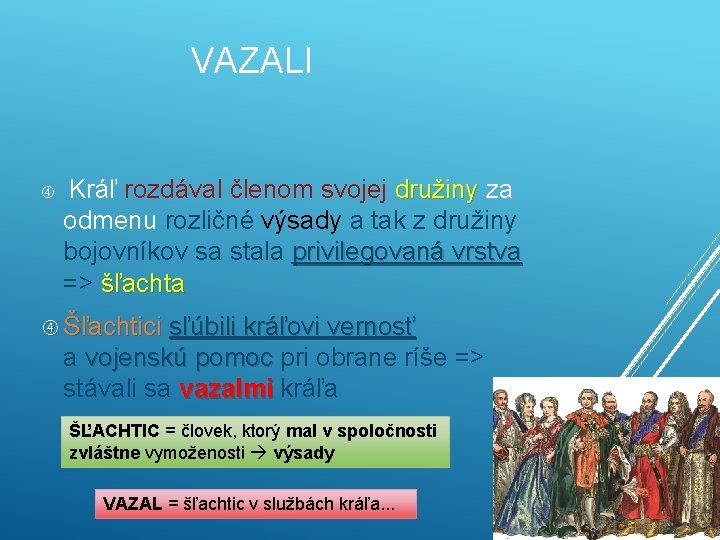 VAZALI

④ Kráľ rozdával členom svojej družiny za odmenu rozličné výsady a tak z družiny bojovníkov sa stala privilegovaná vrstva => šľachta

④ Šľachtici sľúbili kráľovi vernosť a vojenskú pomoc pri obrane ríše => stávali sa vazalmi kráľa

ŠĽACHTIC = človek, ktorý mal v spoločnosti zvláštne vymoženosti → výsady

VAZAL = šľachtic v službách kráľa...